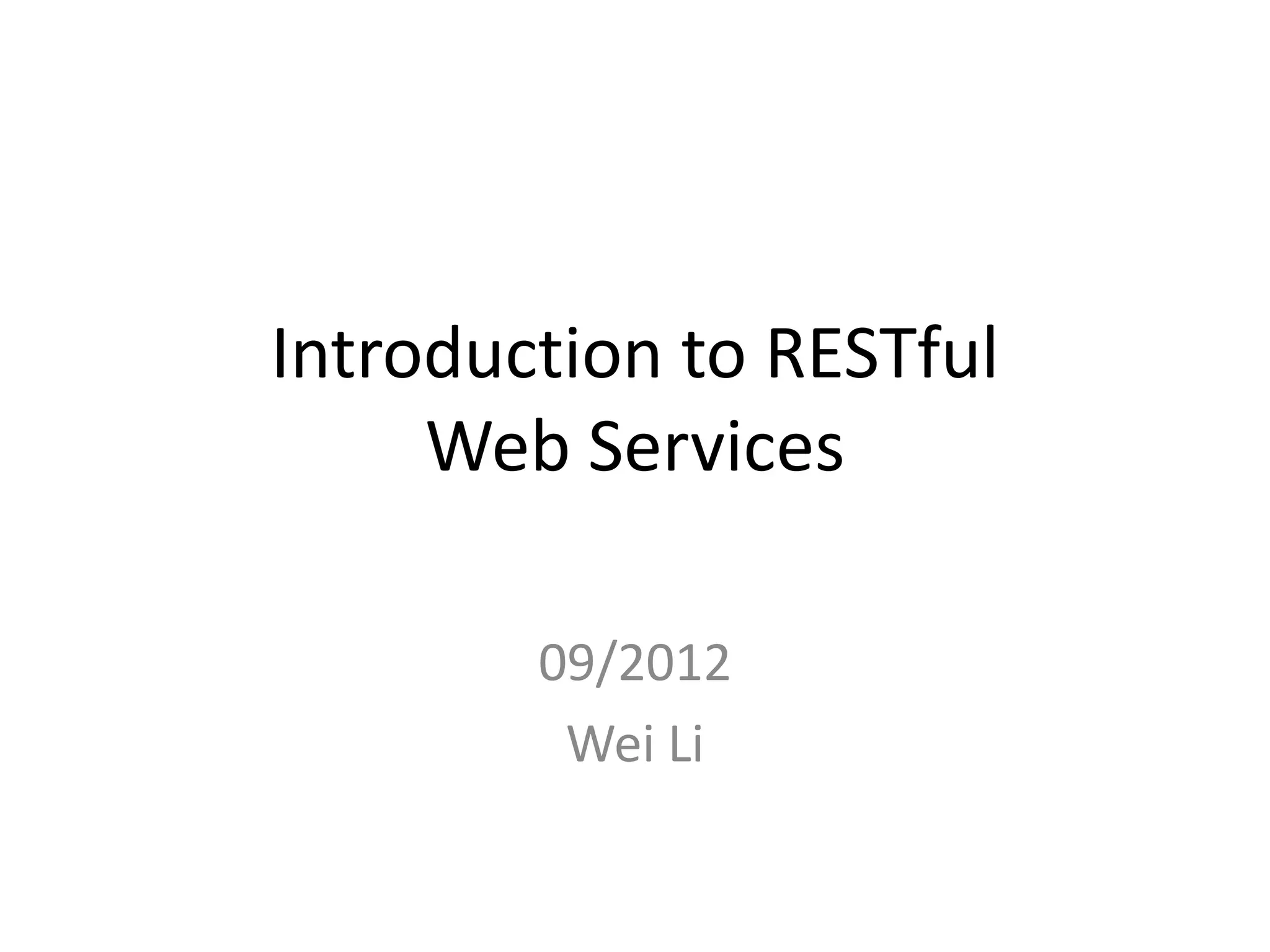 Introduction to RESTful Web Services

09/2012

Wei Li